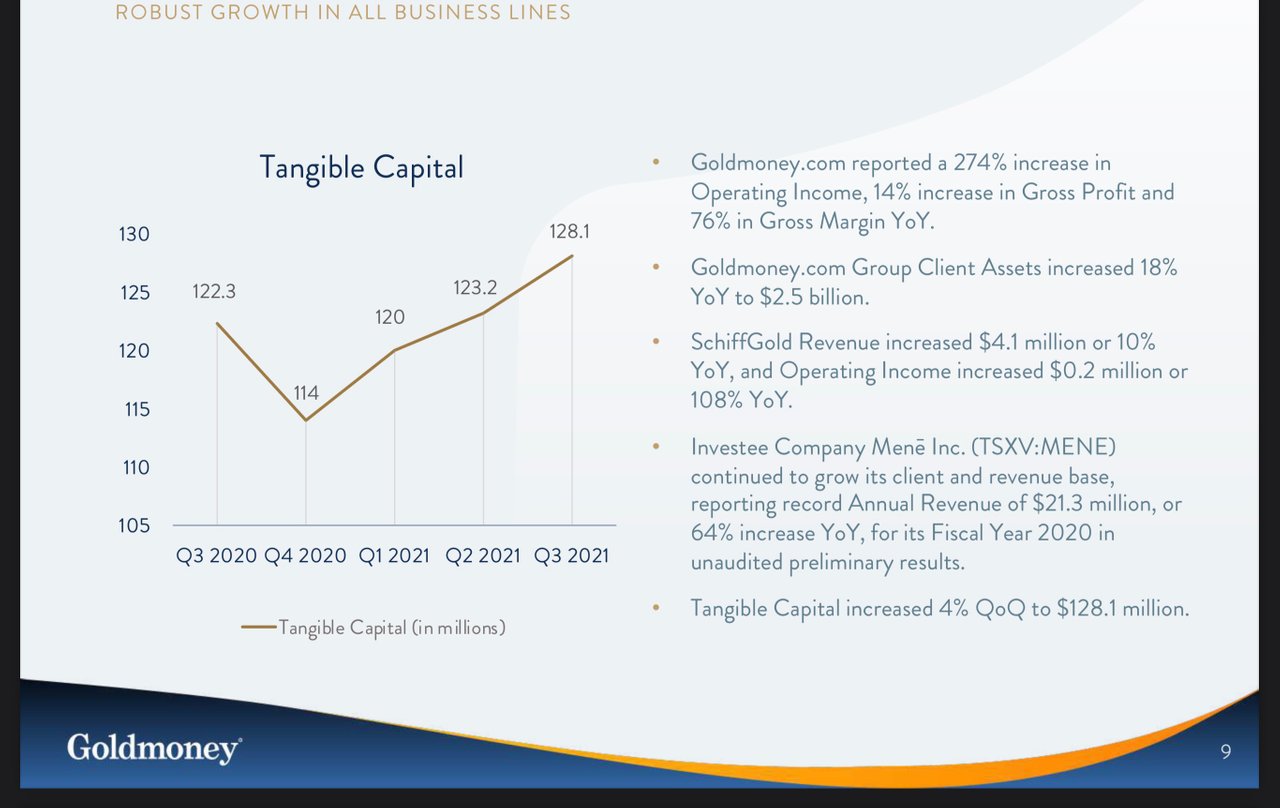 ROBUST GROWTH IN ALL BUSINESS LINES

Tangible Capital

130
125
120
115
110
105

122.3
114
120
123.2
128.1

Q3 2020 Q4 2020 Q1 2021 Q2 2021 Q3 2021

Tangible Capital (in millions)

• Goldmoney.com reported a 274% increase in Operating Income, 14% increase in Gross Profit and 76% in Gross Margin YoY.

• Goldmoney.com Group Client Assets increased 18% YoY to $2.5 billion.

• SchiffGold Revenue increased $4.1 million or 10% YoY, and Operating Income increased $0.2 million or 108% YoY.

• Investee Company Menē Inc. (TSXV:MENE) continued to grow its client and revenue base, reporting record Annual Revenue of $21.3 million, or 64% increase YoY, for its Fiscal Year 2020 in unaudited preliminary results.

• Tangible Capital increased 4% QoQ to $128.1 million.

Goldmoney

9